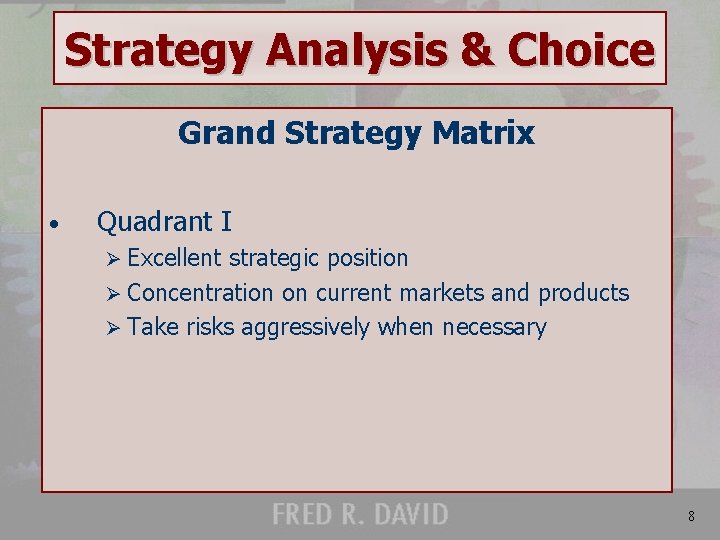 Strategy Analysis & Choice

Grand Strategy Matrix

• Quadrant I
➢ Excellent strategic position
➢ Concentration on current markets and products
➢ Take risks aggressively when necessary

FRED R. DAVID

8